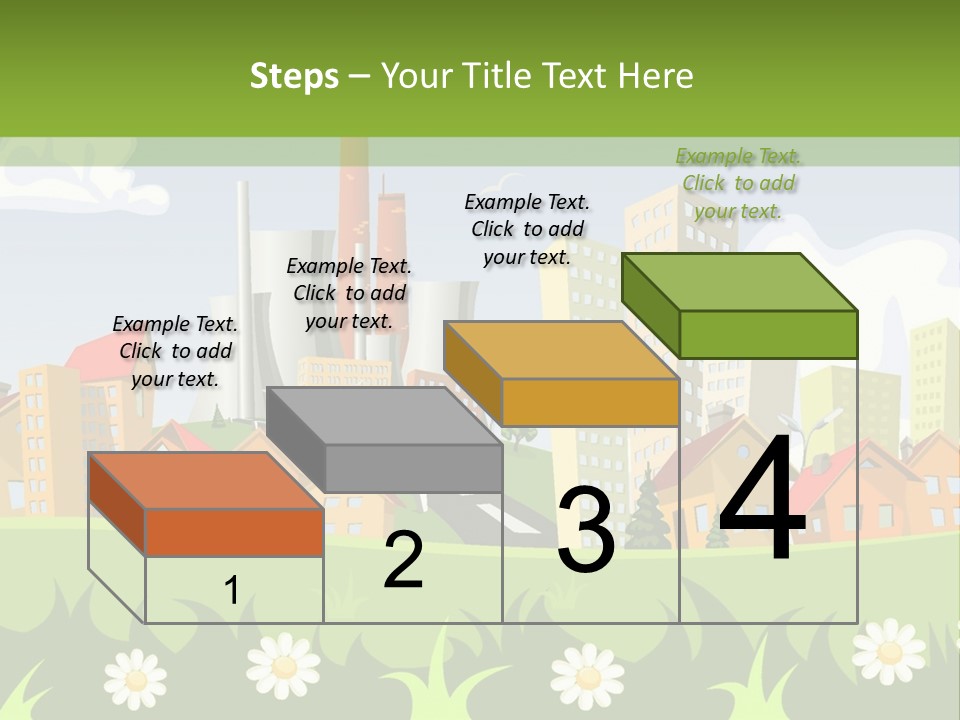 Steps – Your Title Text Here

Example Text. Click to add your text.

Example Text. Click to add your text.

Example Text. Click to add your text.

Example Text. Click to add your text.

1

2

3

4